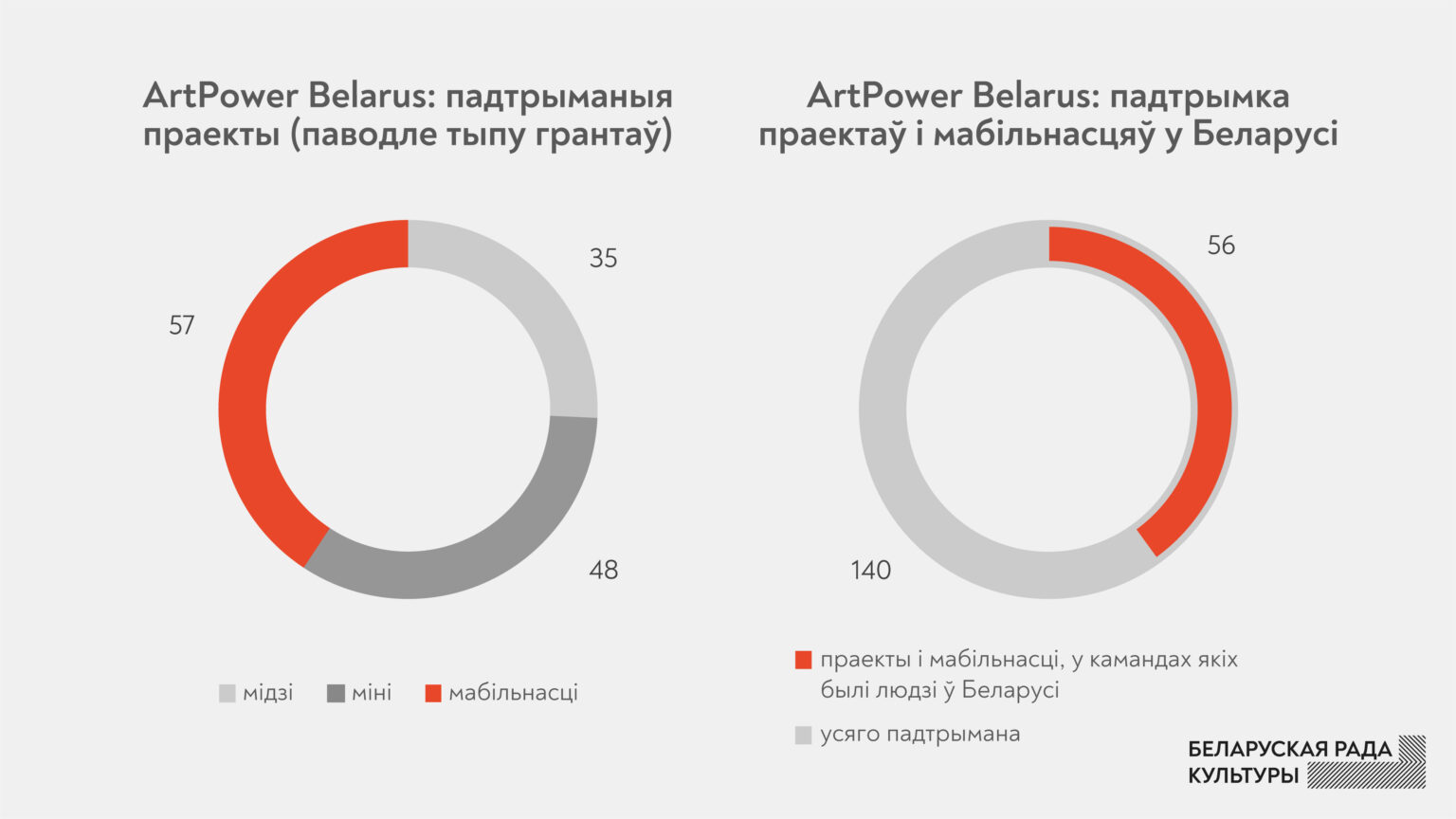 ArtPower Belarus: падтрыманыя праекты (паводле тыпу грантаў)

35

57

48

мідзі   міні   мабільнасці

ArtPower Belarus: падтрымка праектаў і мабільнасцяў у Беларусі

56

140

праекты і мабільнасці, у камандах якіх былі людзі ў Беларусі

усяго падтрымана

БЕЛАРУСКАЯ РАДА КУЛЬТУРЫ